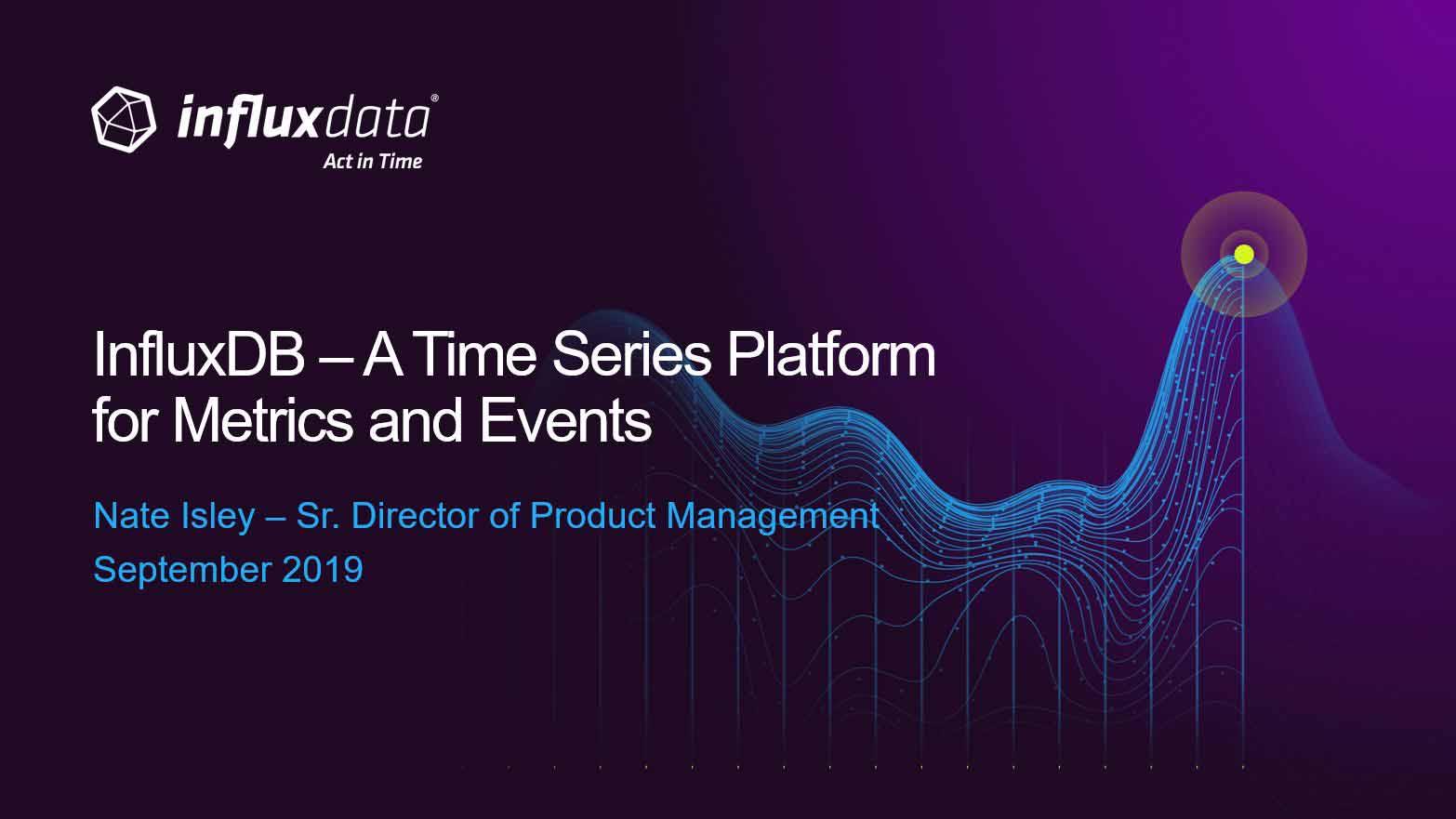 influxdata®
Act in Time

InfluxDB – A Time Series Platform for Metrics and Events

Nate Isley – Sr. Director of Product Management

September 2019